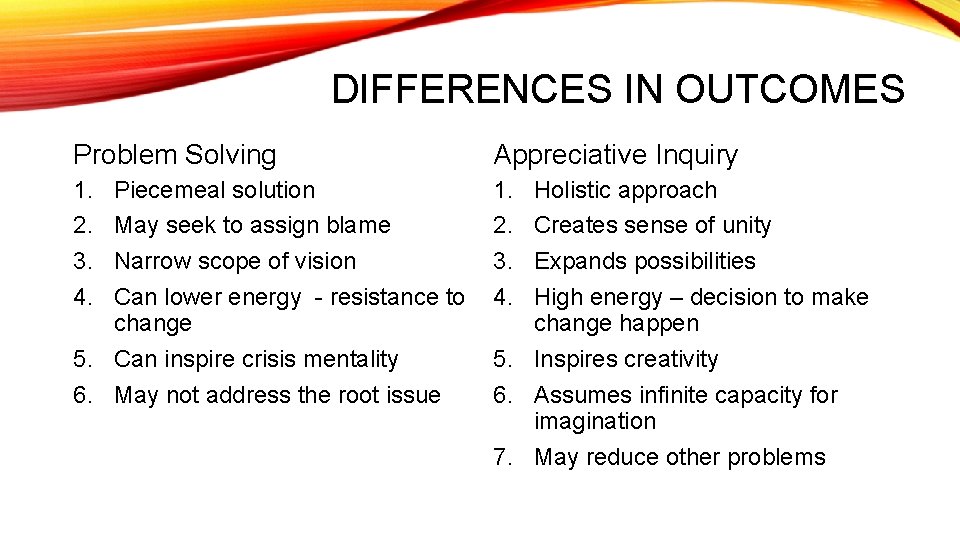 DIFFERENCES IN OUTCOMES

Problem Solving

1. Piecemeal solution
2. May seek to assign blame
3. Narrow scope of vision
4. Can lower energy - resistance to change
5. Can inspire crisis mentality
6. May not address the root issue

Appreciative Inquiry

1. Holistic approach
2. Creates sense of unity
3. Expands possibilities
4. High energy – decision to make change happen
5. Inspires creativity
6. Assumes infinite capacity for imagination
7. May reduce other problems